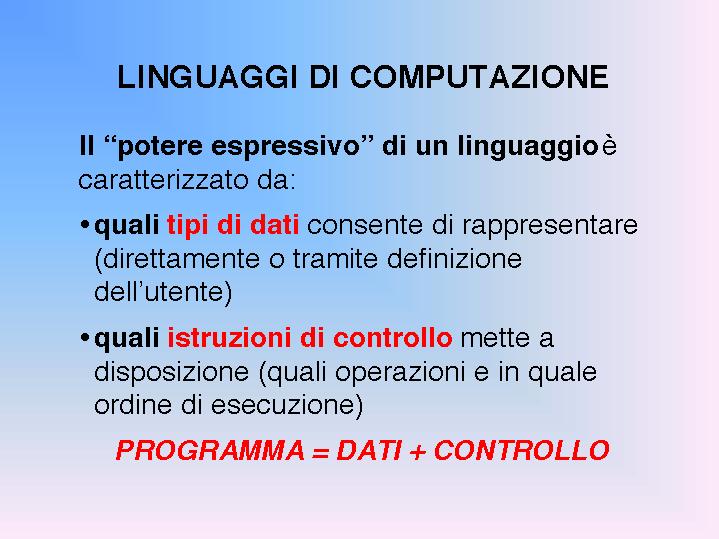 LINGUAGGI DI COMPUTAZIONE

Il “potere espressivo” di un linguaggio è caratterizzato da:

• quali tipi di dati consente di rappresentare (direttamente o tramite definizione dell’utente)

• quali istruzioni di controllo mette a disposizione (quali operazioni e in quale ordine di esecuzione)

PROGRAMMA = DATI + CONTROLLO